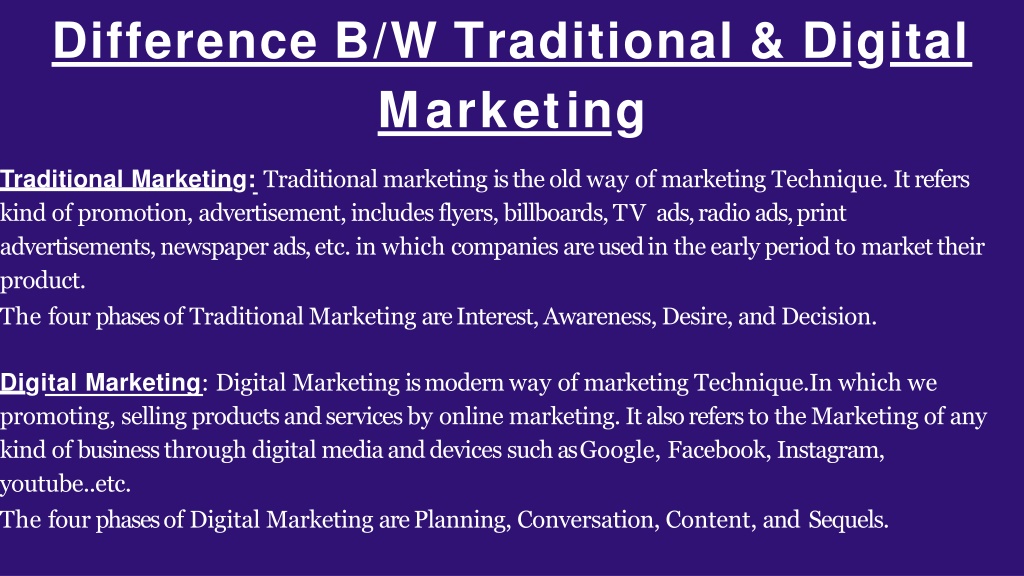 Difference B/W Traditional & Digital Marketing

Traditional Marketing: Traditional marketing is the old way of marketing Technique. It refers kind of promotion, advertisement, includes flyers, billboards, TV ads, radio ads, print advertisements, newspaper ads, etc. in which companies are used in the early period to market their product.
The four phases of Traditional Marketing are Interest, Awareness, Desire, and Decision.

Digital Marketing: Digital Marketing is modern way of marketing Technique.In which we promoting, selling products and services by online marketing. It also refers to the Marketing of any kind of business through digital media and devices such as Google, Facebook, Instagram, youtube..etc.
The four phases of Digital Marketing are Planning, Conversation, Content, and Sequels.